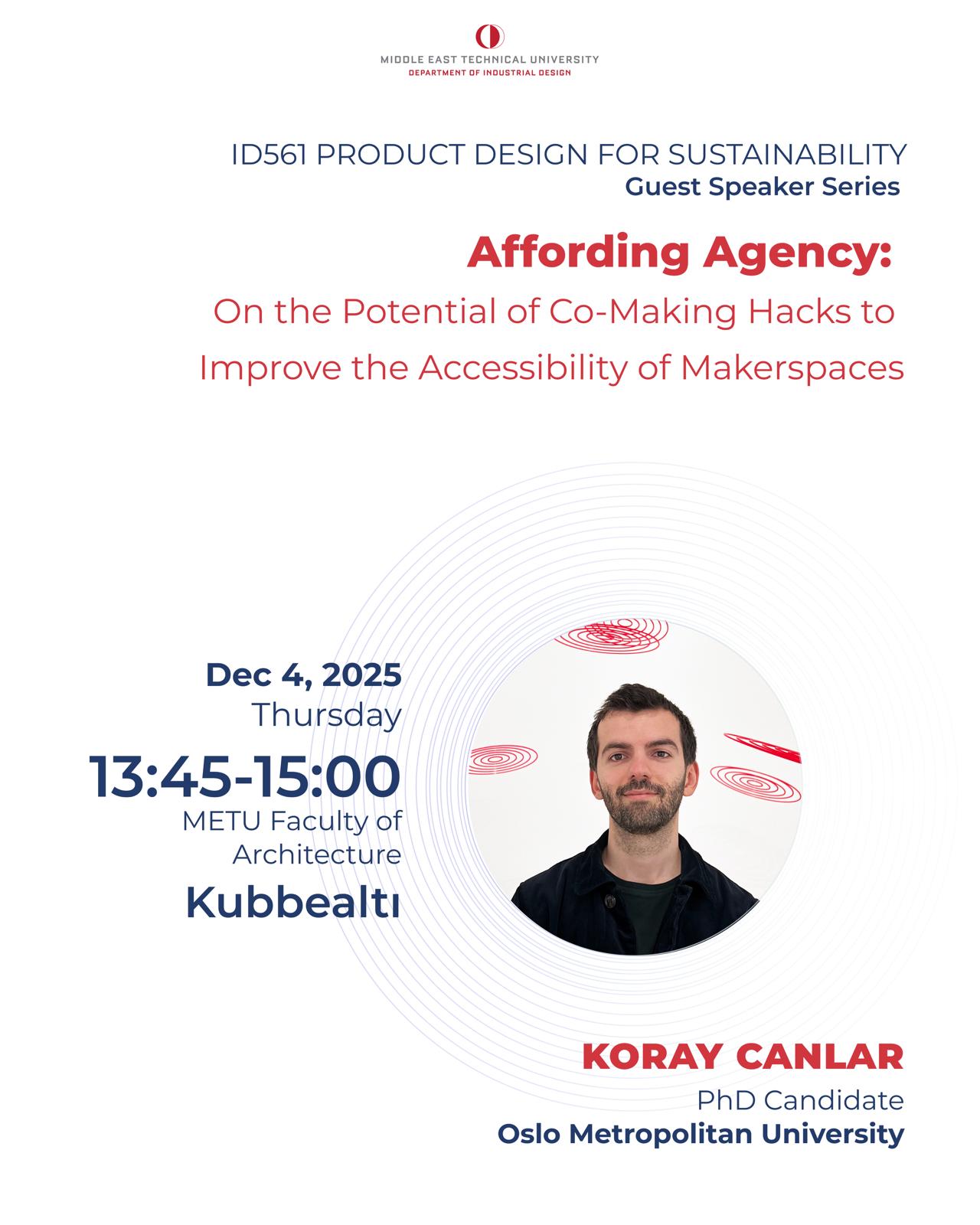 MIDDLE EAST TECHNICAL UNIVERSITY
DEPARTMENT OF INDUSTRIAL DESIGN

ID561 PRODUCT DESIGN FOR SUSTAINABILITY
Guest Speaker Series

Affording Agency:
On the Potential of Co-Making Hacks to Improve the Accessibility of Makerspaces

Dec 4, 2025
Thursday
13:45-15:00
METU Faculty of Architecture
Kubbealtı

KORAY CANLAR
PhD Candidate
Oslo Metropolitan University